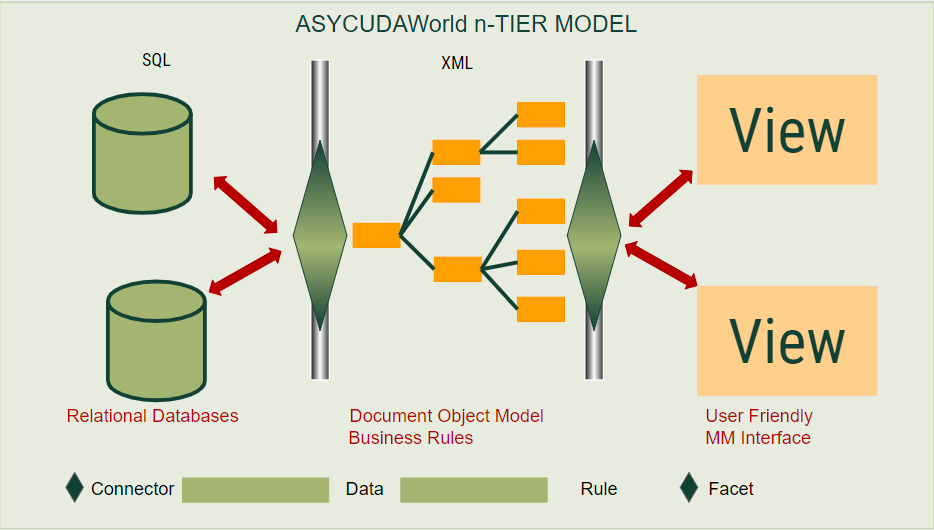 ASYCUDAWorld n-TIER MODEL

SQL

XML

View

View

Relational Databases

Document Object Model
Business Rules

User Friendly
MM Interface

Connector

Data

Rule

Facet